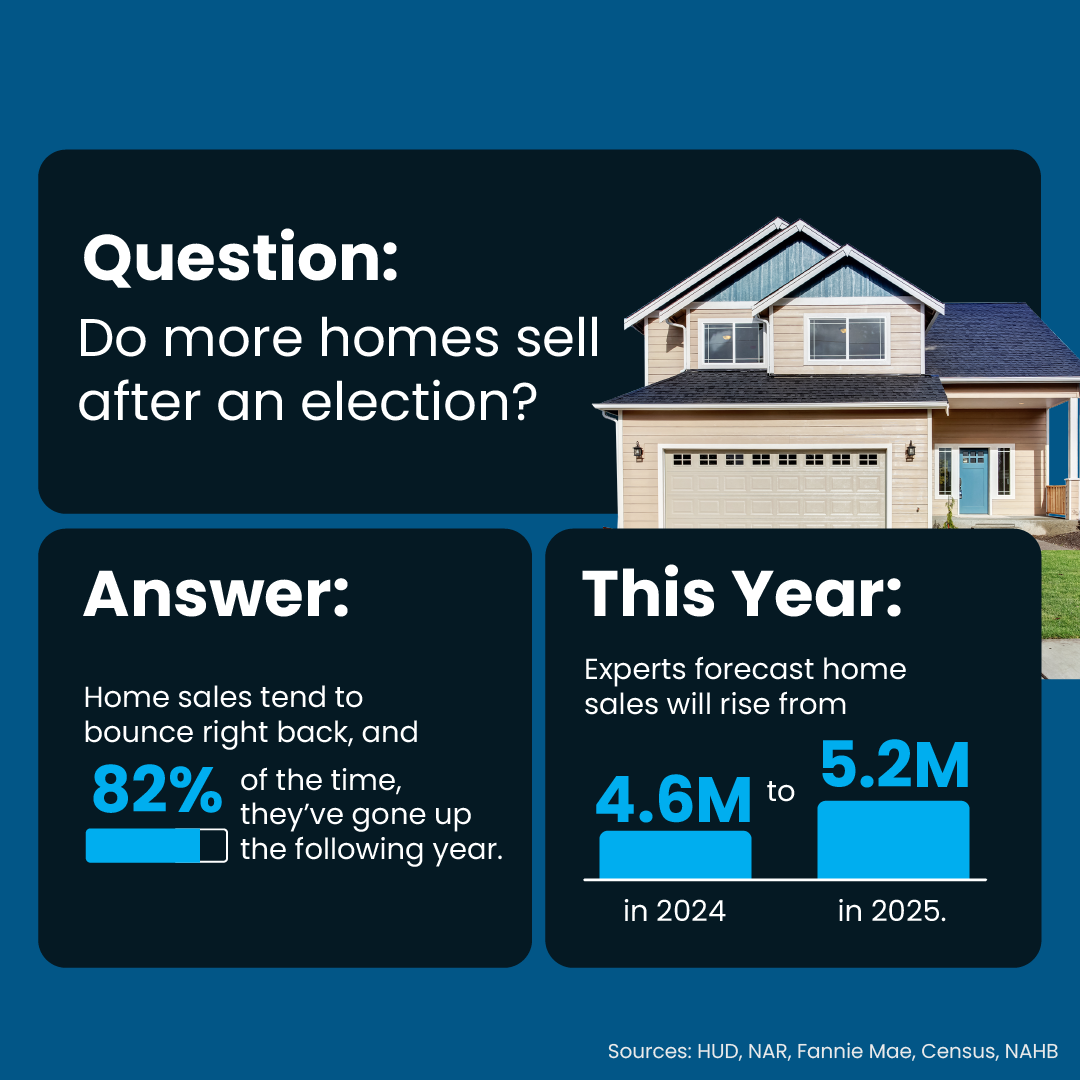 Question:
Do more homes sell after an election?

Answer:

Home sales tend to bounce right back, and 82% of the time, they've gone up the following year.

This Year:

Experts forecast home sales will rise from

4.6M to 5.2M

in 2024 in 2025.

Sources: HUD, NAR, Fannie Mae, Census, NAHB